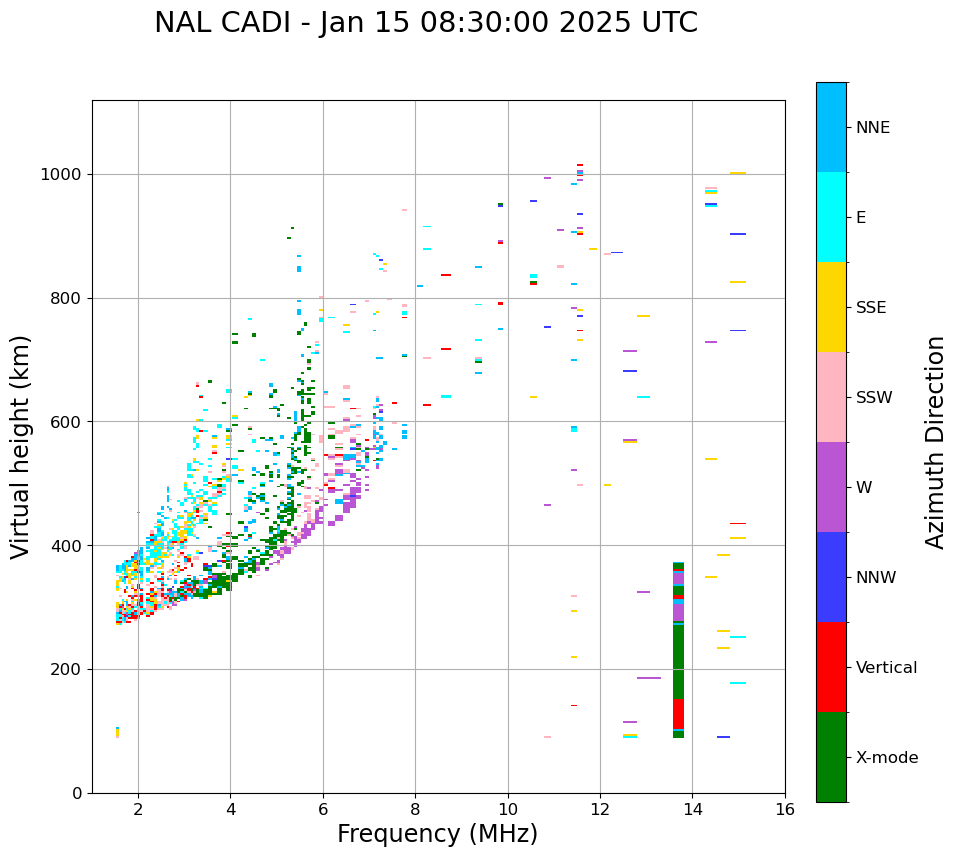 NAL CADI - Jan 15 08:30:00 2025 UTC

Virtual height (km)

1000
800
600
400
200
0

2
4
6
8
10
12
14
16

Frequency (MHz)

NNE
E
SSE
SSW
W
NNW
Vertical
X-mode

Azimuth Direction